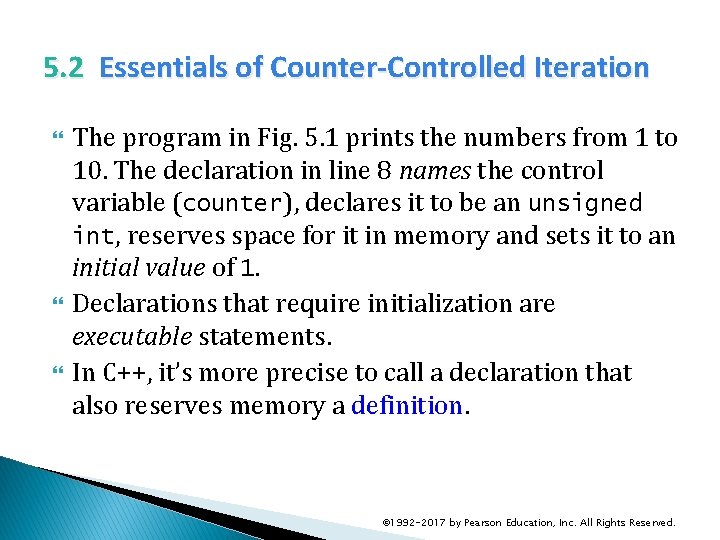 5.2 Essentials of Counter-Controlled Iteration

The program in Fig. 5.1 prints the numbers from 1 to 10. The declaration in line 8 names the control variable (counter), declares it to be an unsigned int, reserves space for it in memory and sets it to an initial value of 1.

Declarations that require initialization are executable statements.

In C++, it's more precise to call a declaration that also reserves memory a definition.

©1992-2017 by Pearson Education, Inc. All Rights Reserved.